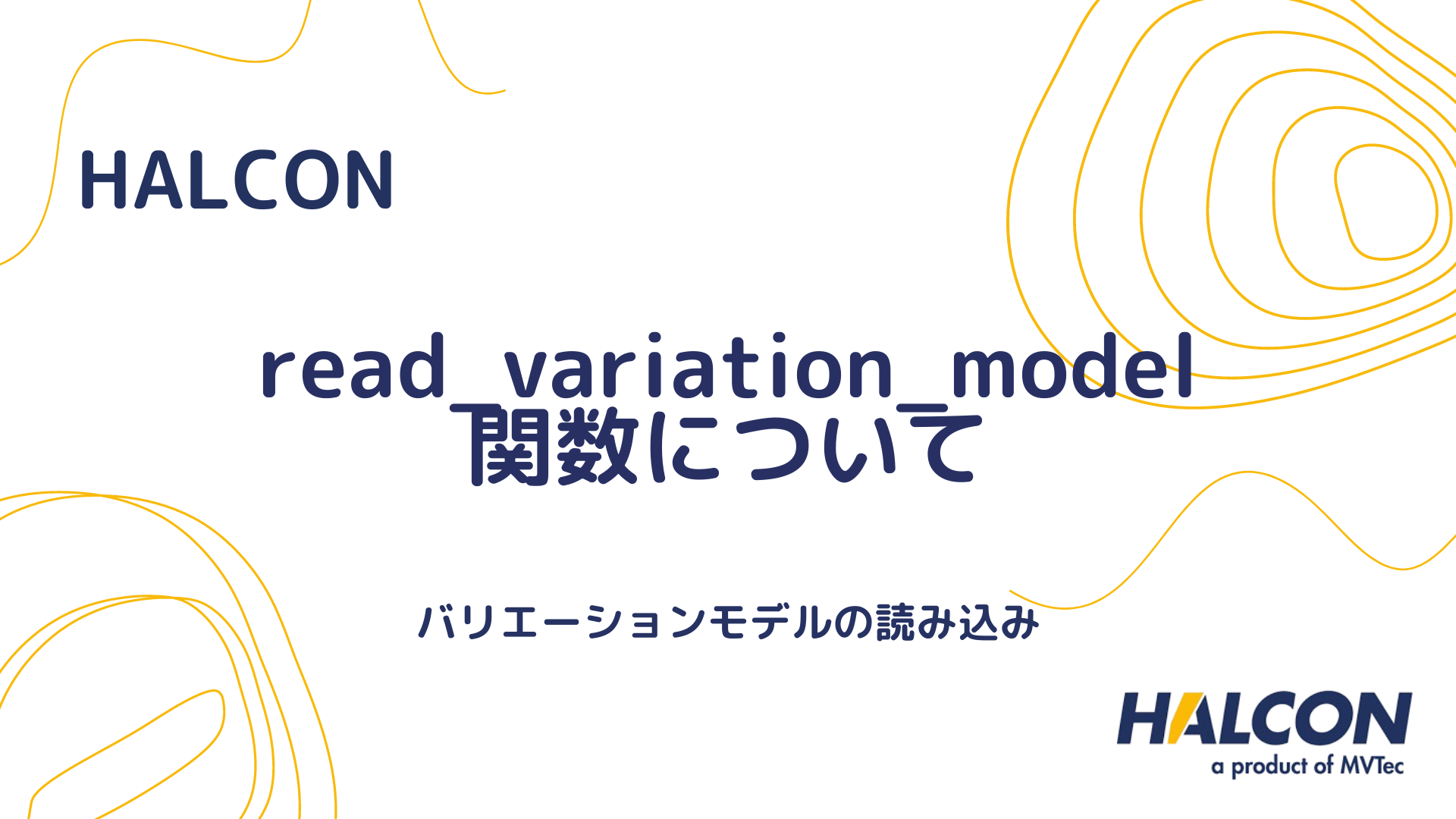 HALCON

read_variation_model 関数について

バリエーションモデルの読み込み

HALCON
a product of MVTec